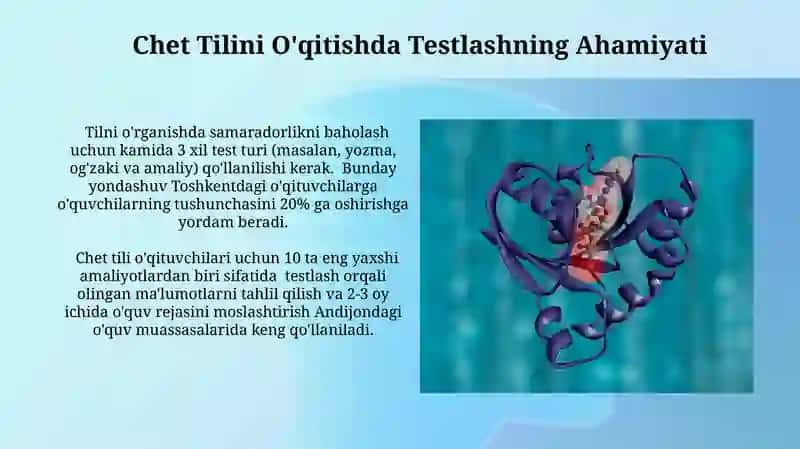 Chet Tilini O'qitishda Testlashning Ahamiyati

Tilni o'rganishda samaradorlikni baholash uchun kamida 3 xil test turi (masalan, yozma, og'zaki va amaliy) qo'llanilishi kerak. Bunday yondashuv Toshkentdagi o'qituvchilarga o'quvchilarning tushunchasini 20% ga oshirishga yordam beradi.

Chet tili o'qituvchilari uchun 10 ta eng yaxshi amaliyotlardan biri sifatida testlash orqali olingan ma'lumotlarni tahlil qilish va 2-3 oy ichida o'quv rejasini moslashtirish Andijondagi o'quv muassasalarida keng qo'llaniladi.